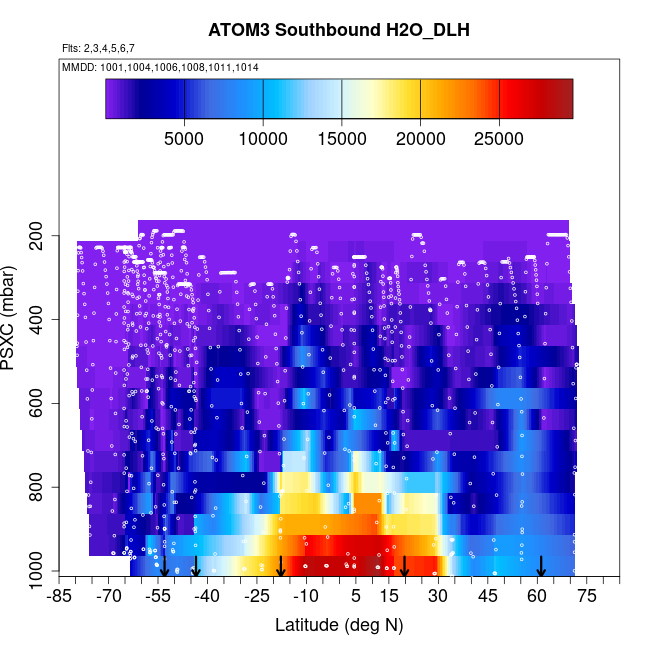 ATOM3 Southbound H2O_DLH

Flts: 2,3,4,5,6,7

MMDD: 1001,1004,1006,1008,1011,1014

5000 10000 15000 20000 25000

PSXC (mbar)

200
400
600
800
1000

-85 -70 -55 -40 -25 -10 5 15 30 45 60 75

Latitude (deg N)